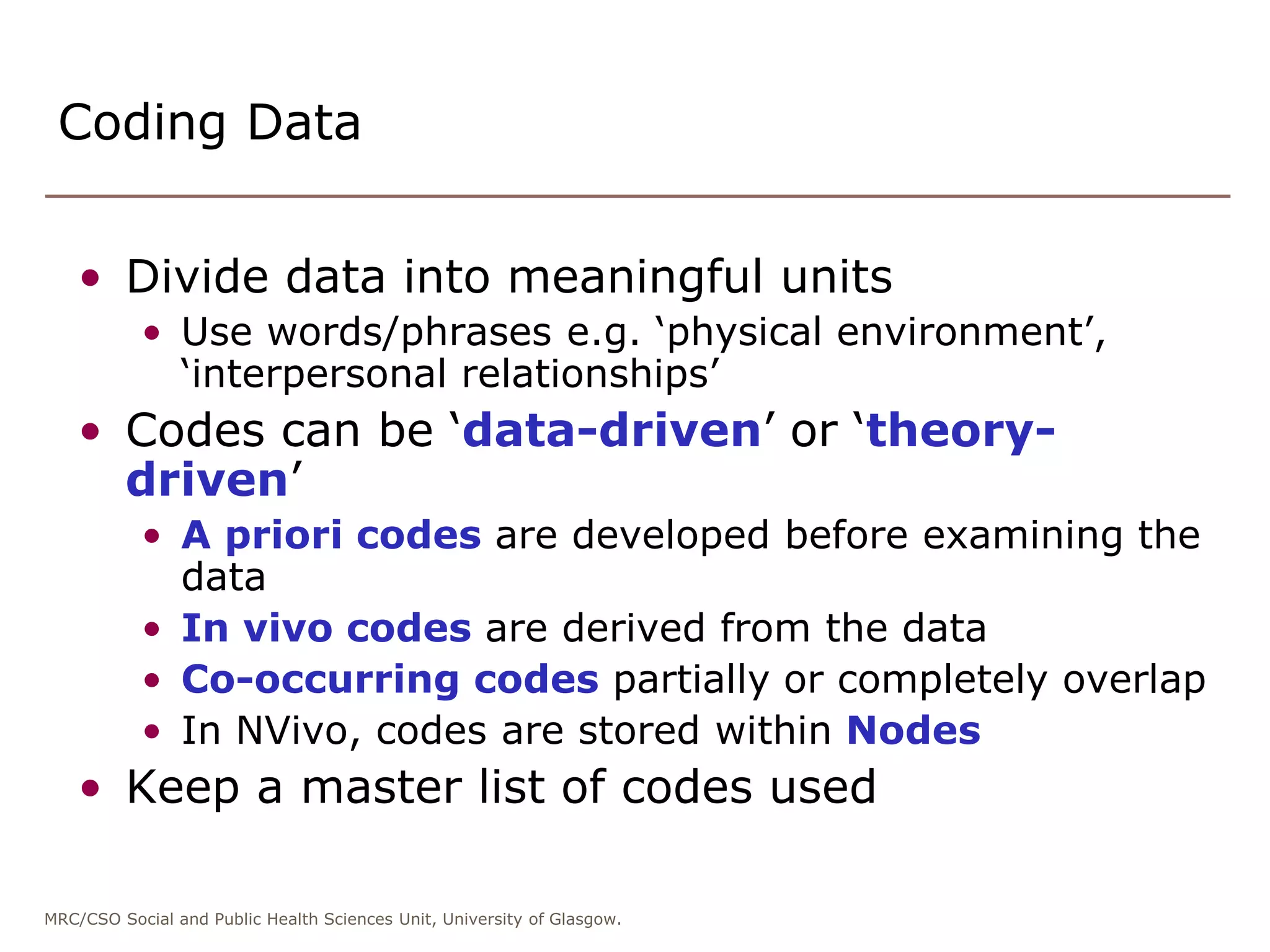 Coding Data

• Divide data into meaningful units
  • Use words/phrases e.g. ‘physical environment’, ‘interpersonal relationships’
• Codes can be ‘data-driven’ or ‘theory-driven’
  • A priori codes are developed before examining the data
  • In vivo codes are derived from the data
  • Co-occurring codes partially or completely overlap
  • In NVivo, codes are stored within Nodes
• Keep a master list of codes used

MRC/CSO Social and Public Health Sciences Unit, University of Glasgow.